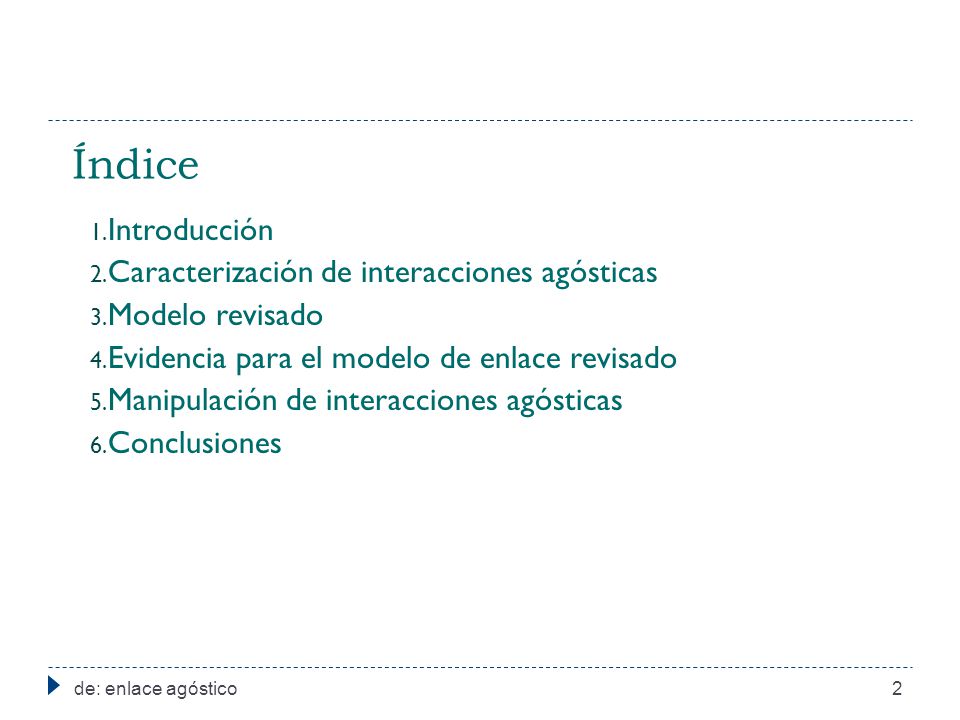 Índice

1. Introducción
2. Caracterización de interacciones agósticas
3. Modelo revisado
4. Evidencia para el modelo de enlace revisado
5. Manipulación de interacciones agósticas
6. Conclusiones

de: enlace agóstico 2